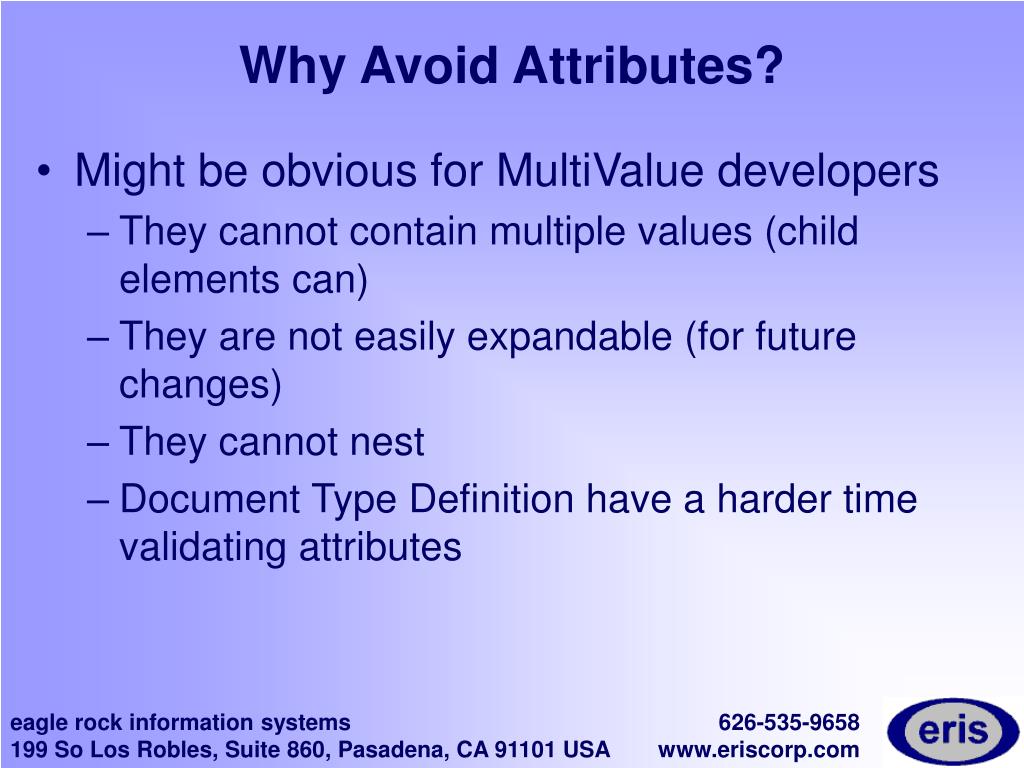 Why Avoid Attributes?

• Might be obvious for MultiValue developers
– They cannot contain multiple values (child elements can)
– They are not easily expandable (for future changes)
– They cannot nest
– Document Type Definition have a harder time validating attributes

eagle rock information systems
199 So Los Robles, Suite 860, Pasadena, CA 91101 USA

626-535-9658
www.eriscorp.com

eris